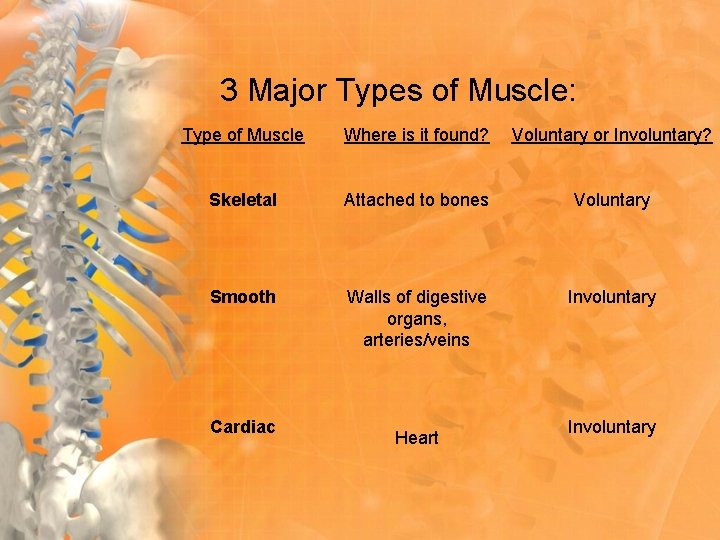 3 Major Types of Muscle:

| Type of Muscle | Where is it found? | Voluntary or Involuntary? |
|---|---|---|
| Skeletal | Attached to bones | Voluntary |
| Smooth | Walls of digestive organs, arteries/veins | Involuntary |
| Cardiac | Heart | Involuntary |